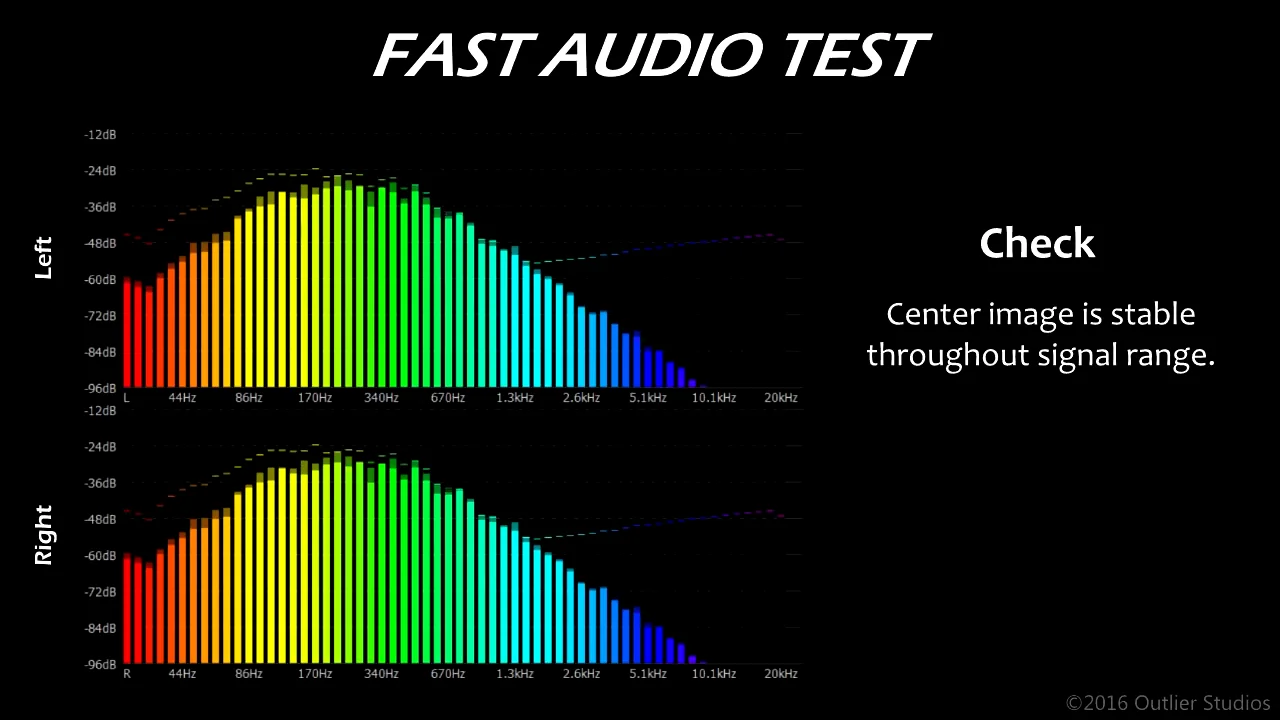 FAST AUDIO TEST

Left

-12dB
-24dB
-36dB
-48dB
-60dB
-72dB
-84dB
-96dB

L 44Hz 86Hz 170Hz 340Hz 670Hz 1.3kHz 2.6kHz 5.1kHz 10.1kHz 20kHz

Right

-12dB
-24dB
-36dB
-48dB
-60dB
-72dB
-84dB
-96dB

R 44Hz 86Hz 170Hz 340Hz 670Hz 1.3kHz 2.6kHz 5.1kHz 10.1kHz 20kHz

Check

Center image is stable throughout signal range.

©2016 Outlier Studios